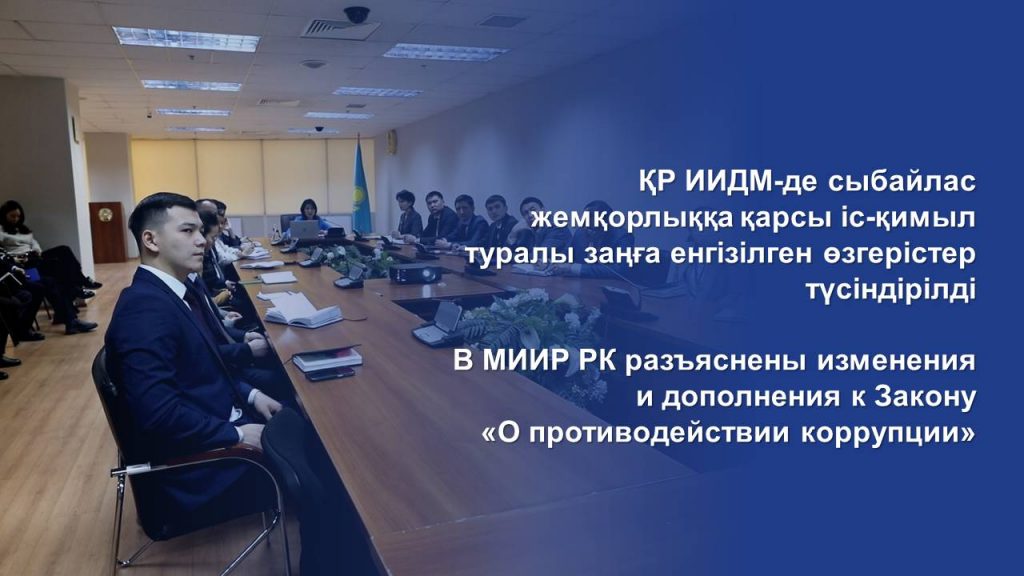 ҚР ИИДМ-де сыбайлас жемқорлыққа қарсы іс-қимыл туралы заңға енгізілген өзгерістер түсіндірілді

В МИИР РК разъяснены изменения и дополнения к Закону «О противодействии коррупции»